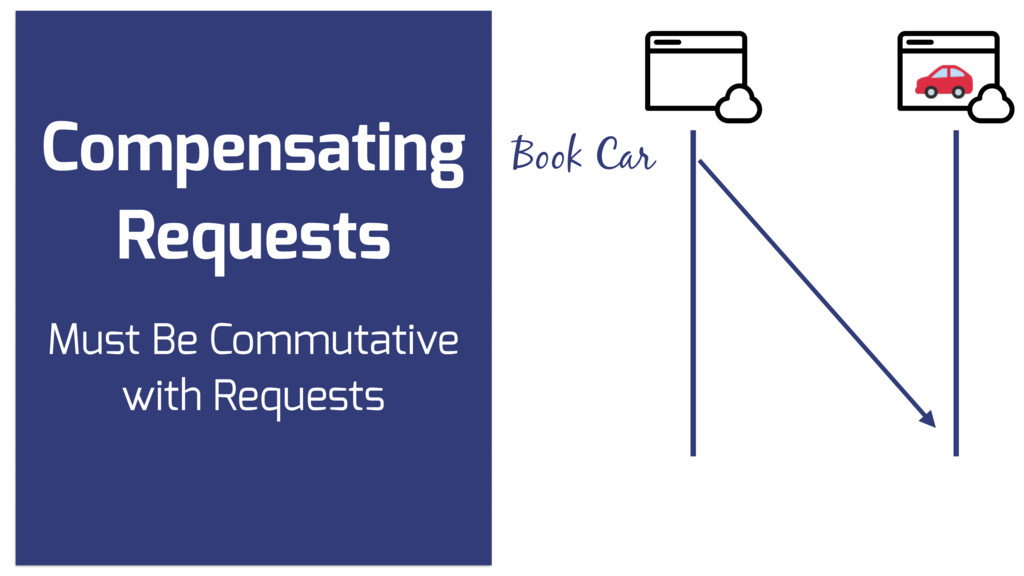 Compensating Requests

Must Be Commutative with Requests

Book Car